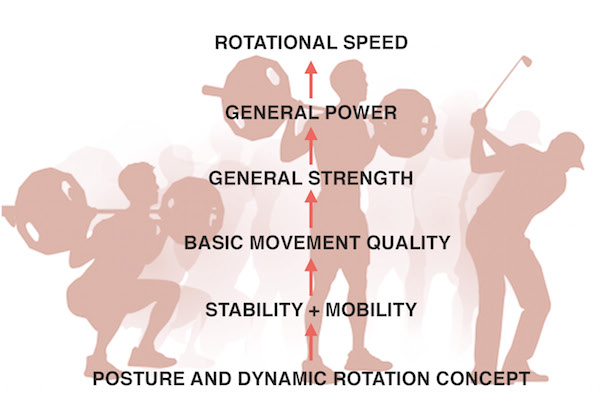 ROTATIONAL SPEED

GENERAL POWER

GENERAL STRENGTH

BASIC MOVEMENT QUALITY

STABILITY + MOBILITY

POSTURE AND DYNAMIC ROTATION CONCEPT